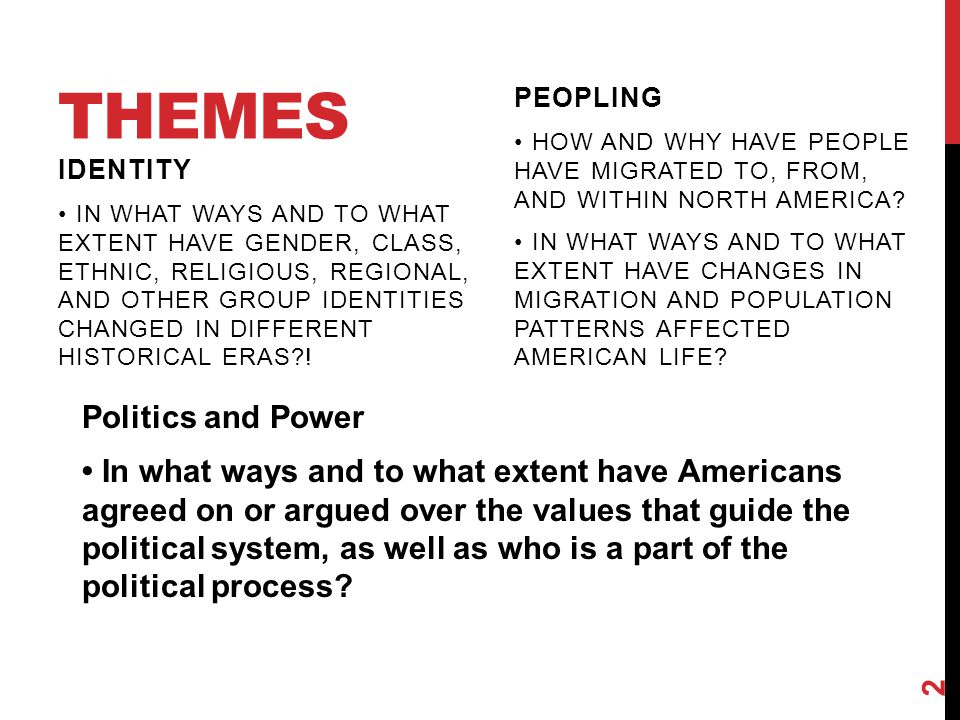 THEMES

IDENTITY

• IN WHAT WAYS AND TO WHAT EXTENT HAVE GENDER, CLASS, ETHNIC, RELIGIOUS, REGIONAL, AND OTHER GROUP IDENTITIES CHANGED IN DIFFERENT HISTORICAL ERAS?!

PEOPLING

• HOW AND WHY HAVE PEOPLE HAVE MIGRATED TO, FROM, AND WITHIN NORTH AMERICA?

• IN WHAT WAYS AND TO WHAT EXTENT HAVE CHANGES IN MIGRATION AND POPULATION PATTERNS AFFECTED AMERICAN LIFE?

Politics and Power

• In what ways and to what extent have Americans agreed on or argued over the values that guide the political system, as well as who is a part of the political process?

2